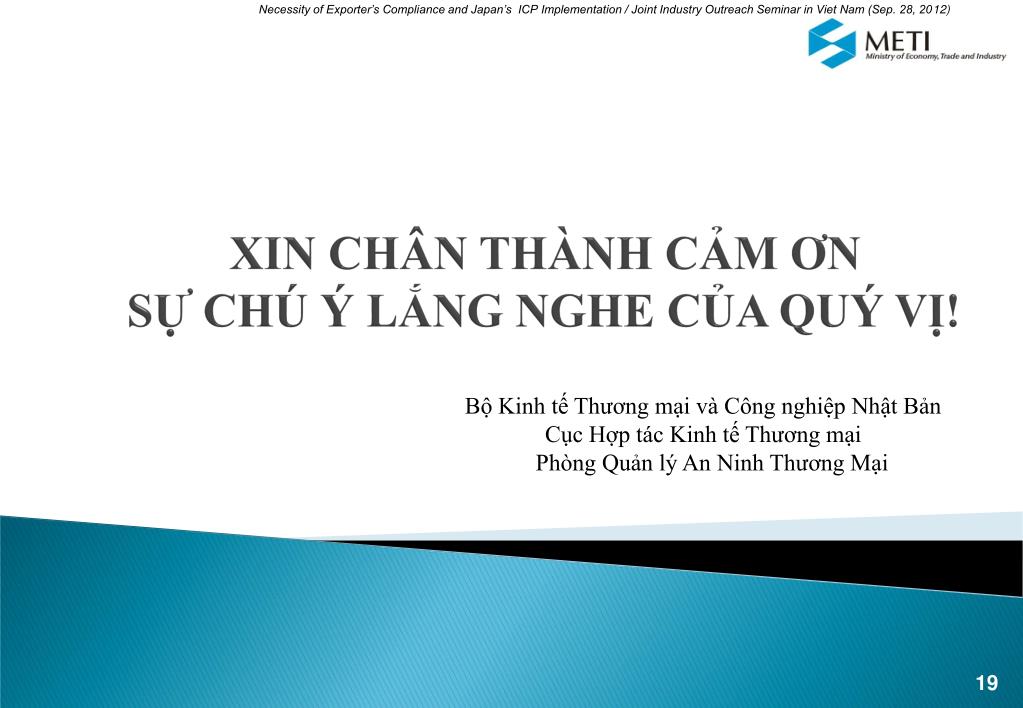 Necessity of Exporter's Compliance and Japan's ICP Implementation / Joint Industry Outreach Seminar in Viet Nam (Sep. 28, 2012)

METI
Ministry of Economy, Trade and Industry

XIN CHÂN THÀNH CẢM ƠN
SỰ CHÚ Ý LẮNG NGHE CỦA QUÝ VỊ!

Bộ Kinh tế Thương mại và Công nghiệp Nhật Bản
Cục Hợp tác Kinh tế Thương mại
Phòng Quản lý An Ninh Thương Mại

19